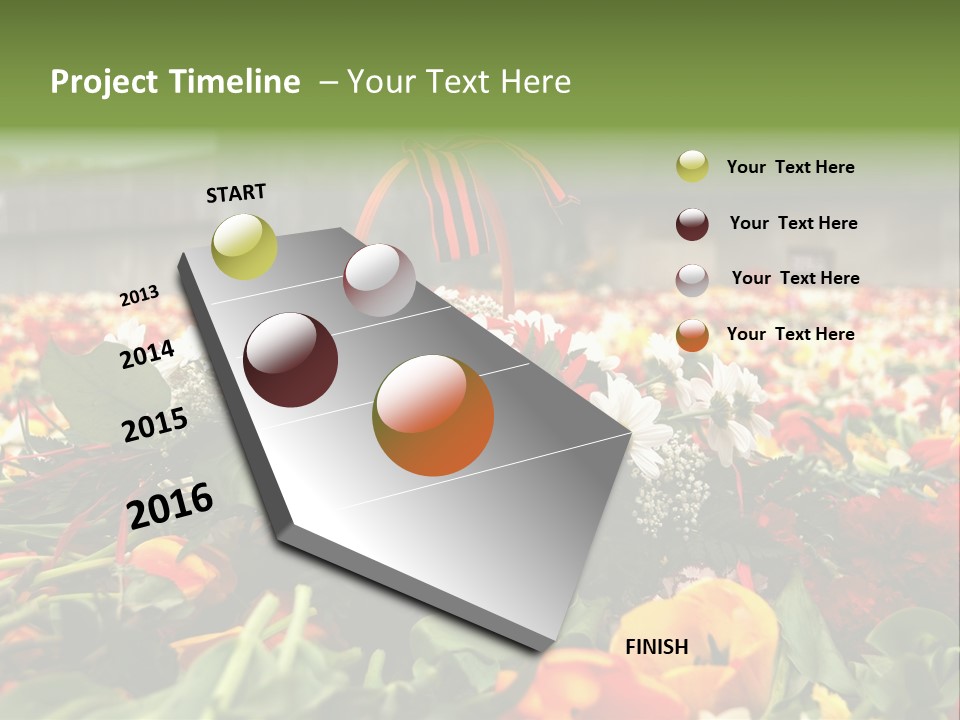 Project Timeline – Your Text Here

START

2013

2014

2015

2016

FINISH

Your Text Here

Your Text Here

Your Text Here

Your Text Here